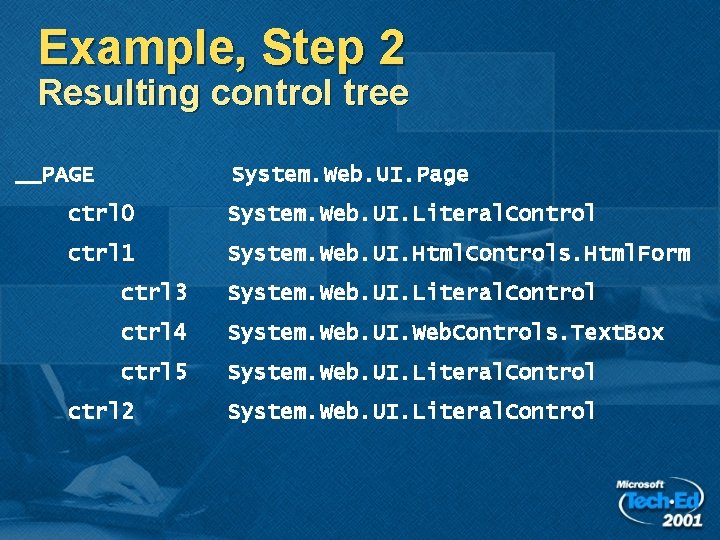 Example, Step 2
Resulting control tree

__PAGE System.Web.UI.Page
ctrl0 System.Web.UI.LiteralControl
ctrl1 System.Web.UI.HtmlControls.HtmlForm
ctrl3 System.Web.UI.LiteralControl
ctrl4 System.Web.UI.WebControls.TextBox
ctrl5 System.Web.UI.LiteralControl
ctrl2 System.Web.UI.LiteralControl

Microsoft Tech·Ed 2001